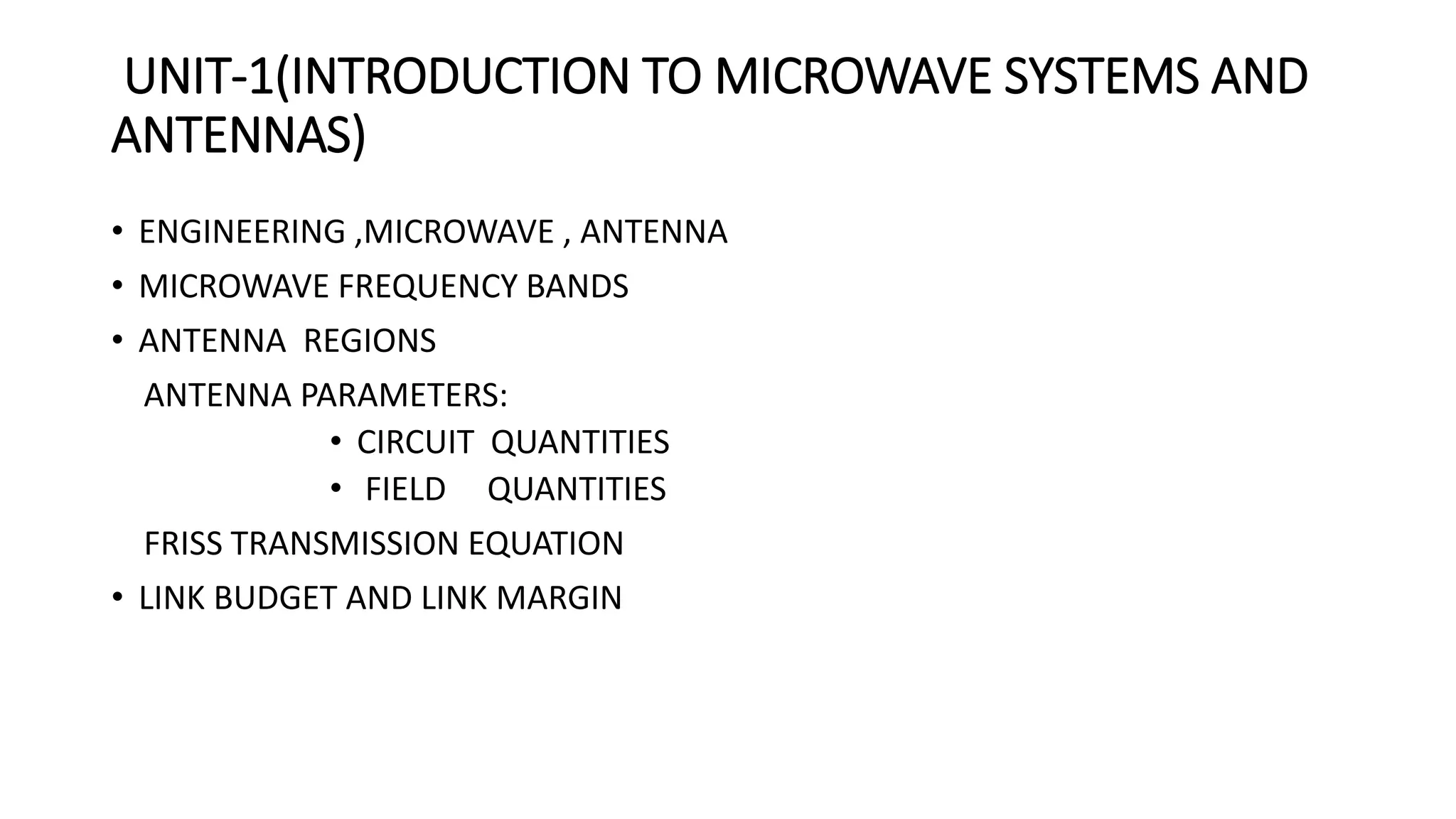 UNIT-1(INTRODUCTION TO MICROWAVE SYSTEMS AND ANTENNAS)

• ENGINEERING ,MICROWAVE , ANTENNA
• MICROWAVE FREQUENCY BANDS
• ANTENNA REGIONS
ANTENNA PARAMETERS:
• CIRCUIT QUANTITIES
• FIELD QUANTITIES
FRISS TRANSMISSION EQUATION
• LINK BUDGET AND LINK MARGIN